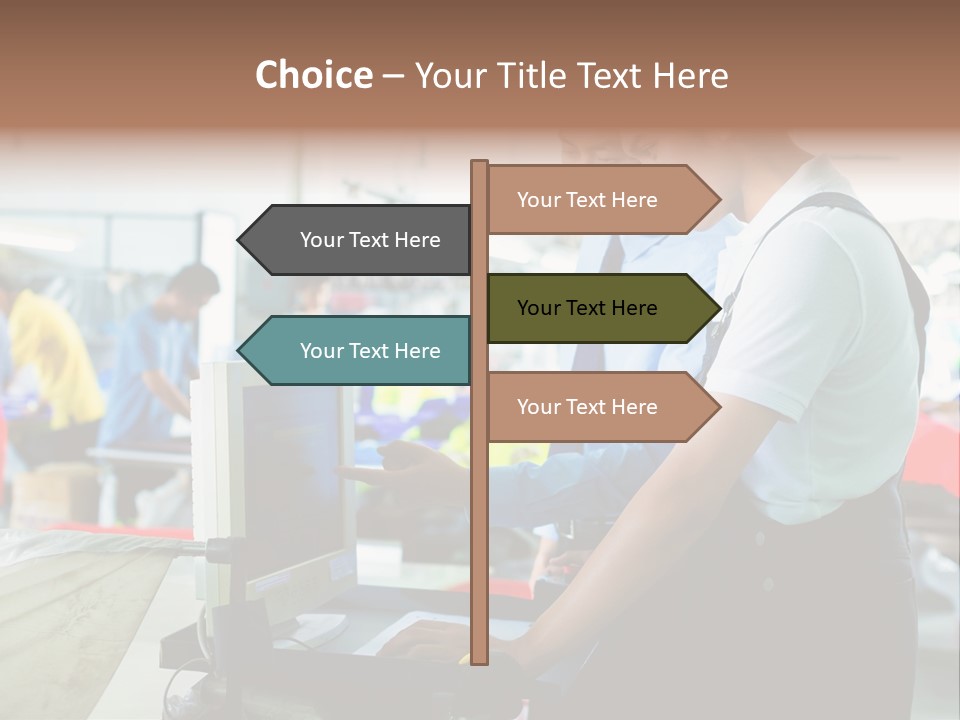 Choice – Your Title Text Here

Your Text Here

Your Text Here

Your Text Here

Your Text Here

Your Text Here